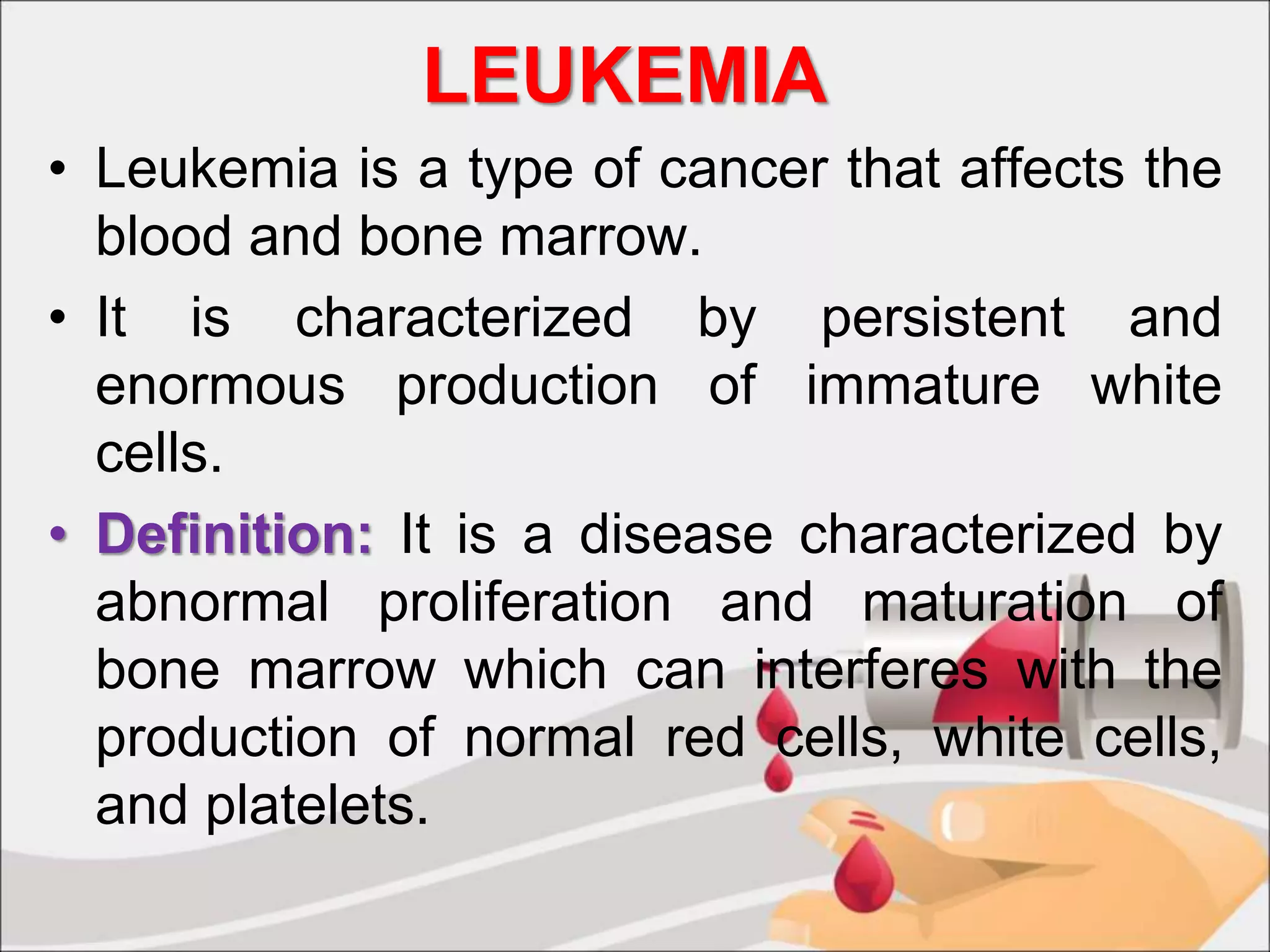 LEUKEMIA

• Leukemia is a type of cancer that affects the blood and bone marrow.

• It is characterized by persistent and enormous production of immature white cells.

• Definition: It is a disease characterized by abnormal proliferation and maturation of bone marrow which can interferes with the production of normal red cells, white cells, and platelets.